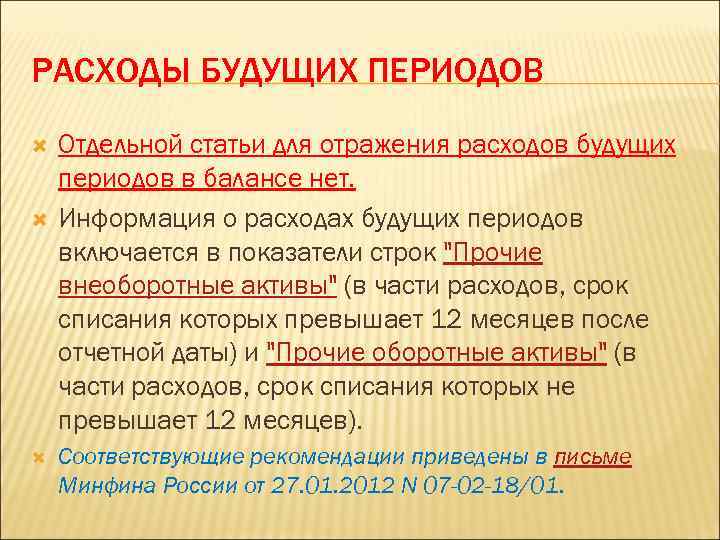 РАСХОДЫ БУДУЩИХ ПЕРИОДОВ

Отдельной статьи для отражения расходов будущих периодов в балансе нет.

Информация о расходах будущих периодов включается в показатели строк "Прочие внеоборотные активы" (в части расходов, срок списания которых превышает 12 месяцев после отчетной даты) и "Прочие оборотные активы" (в части расходов, срок списания которых не превышает 12 месяцев).

Соответствующие рекомендации приведены в письме Минфина России от 27.01.2012 N 07-02-18/01.